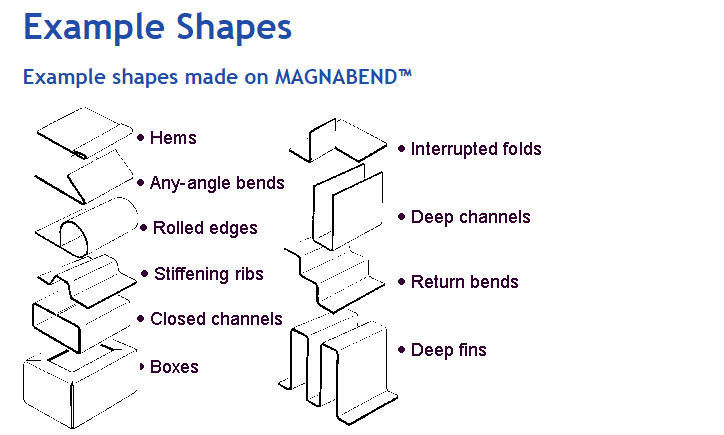 Example Shapes

Example shapes made on MAGNABEND™

• Hems
• Any-angle bends
• Rolled edges
• Stiffening ribs
• Closed channels
• Boxes

• Interrupted folds
• Deep channels
• Return bends
• Deep fins